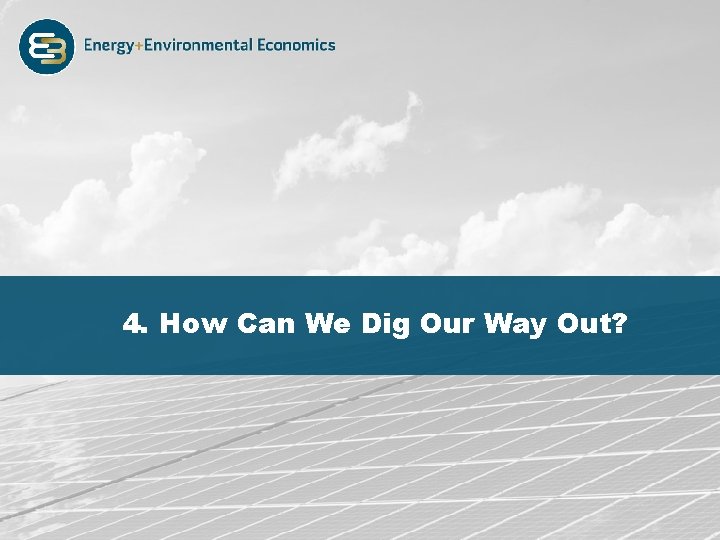 Energy+Environmental Economics

4. How Can We Dig Our Way Out?